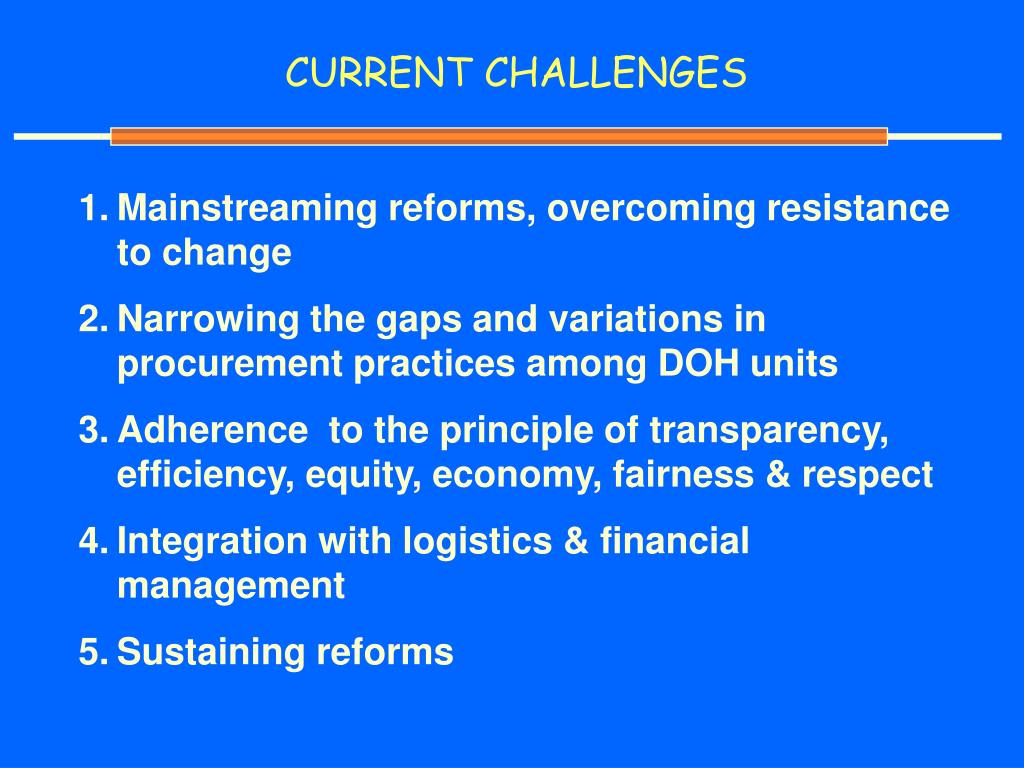 CURRENT CHALLENGES

1. Mainstreaming reforms, overcoming resistance to change
2. Narrowing the gaps and variations in procurement practices among DOH units
3. Adherence  to the principle of transparency, efficiency, equity, economy, fairness & respect
4. Integration with logistics & financial management
5. Sustaining reforms